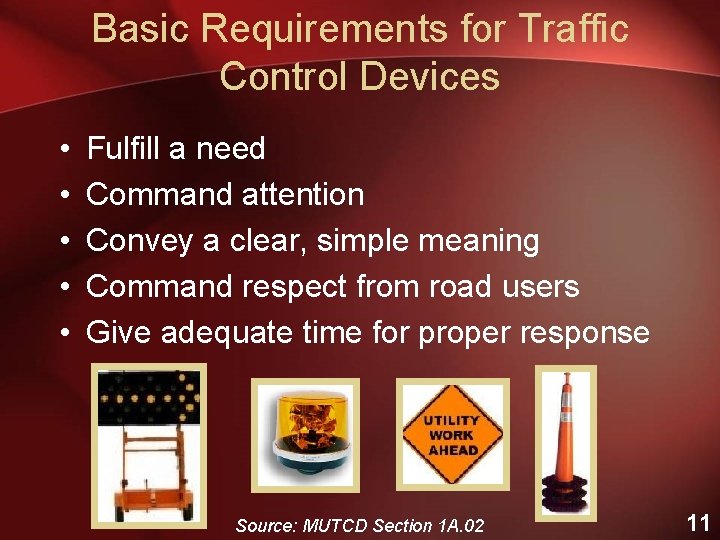 Basic Requirements for Traffic Control Devices

• Fulfill a need
• Command attention
• Convey a clear, simple meaning
• Command respect from road users
• Give adequate time for proper response

UTILITY WORK AHEAD

Source: MUTCD Section 1A.02

11